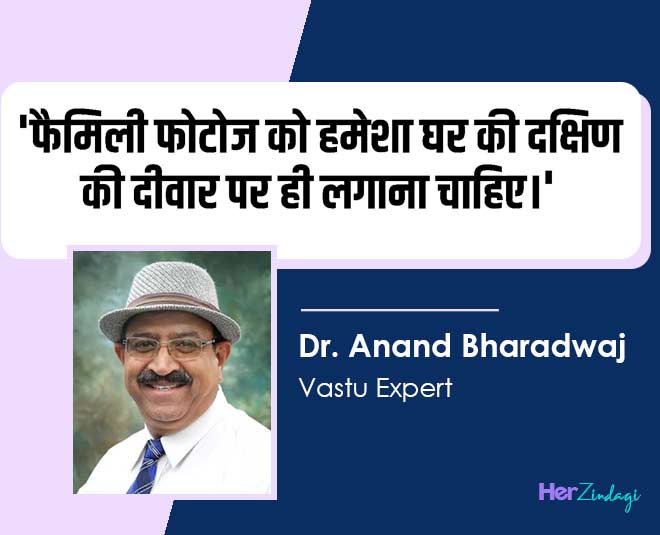 'फैमिली फोटोज को हमेशा घर की दक्षिण की दीवार पर ही लगाना चाहिए।'

Dr. Anand Bharadwaj
Vastu Expert

HerZindagi